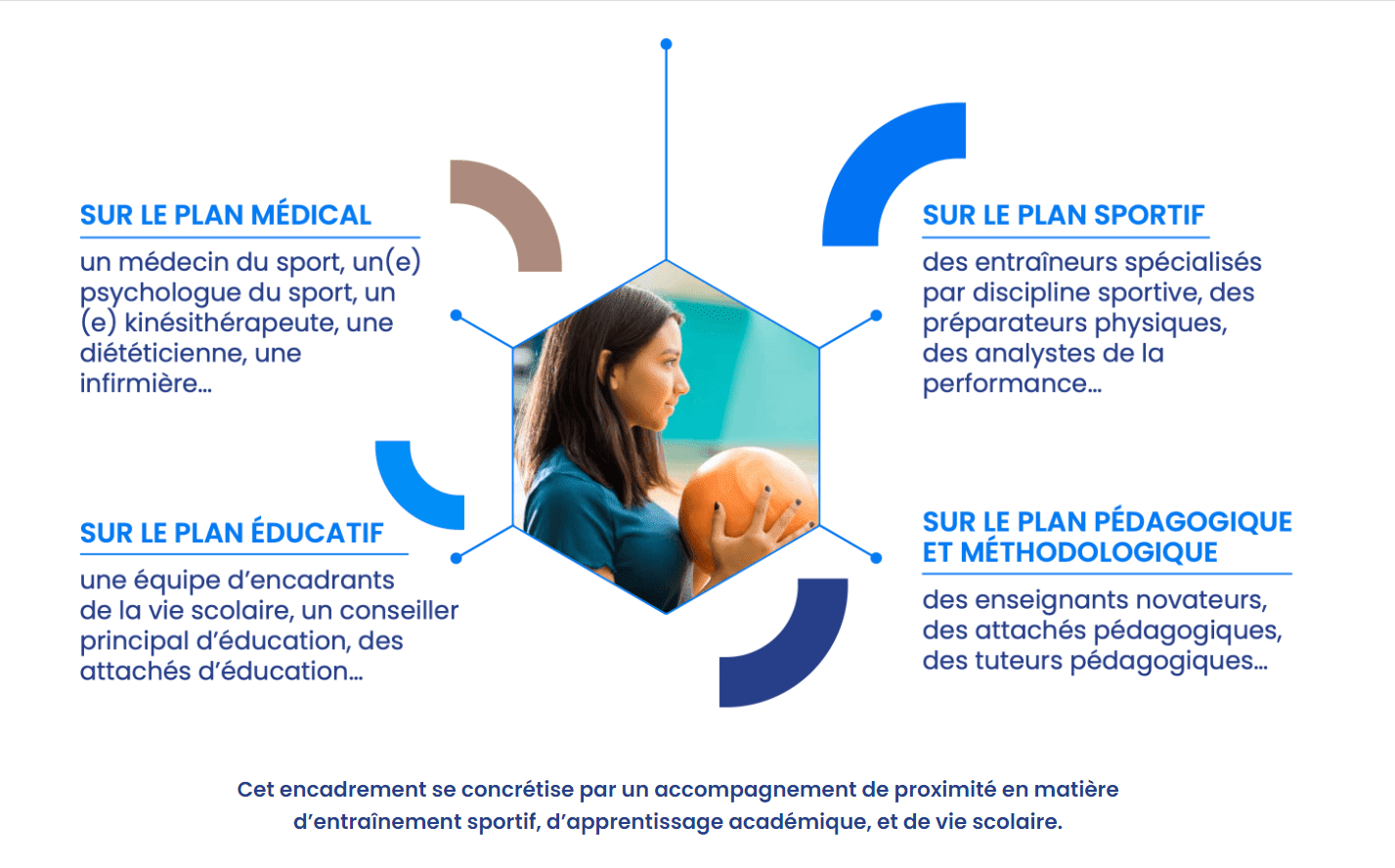 SUR LE PLAN MÉDICAL

un médecin du sport, un(e) psychologue du sport, un (e) kinésithérapeute, une diététicienne, une infirmière...

SUR LE PLAN ÉDUCATIF

une équipe d'encadrants de la vie scolaire, un conseiller principal d'éducation, des attachés d'éducation...

SUR LE PLAN SPORTIF

des entraîneurs spécialisés par discipline sportive, des préparateurs physiques, des analystes de la performance...

SUR LE PLAN PÉDAGOGIQUE ET MÉTHODOLOGIQUE

des enseignants novateurs, des attachés pédagogiques, des tuteurs pédagogiques...

Cet encadrement se concrétise par un accompagnement de proximité en matière d'entraînement sportif, d'apprentissage académique, et de vie scolaire.